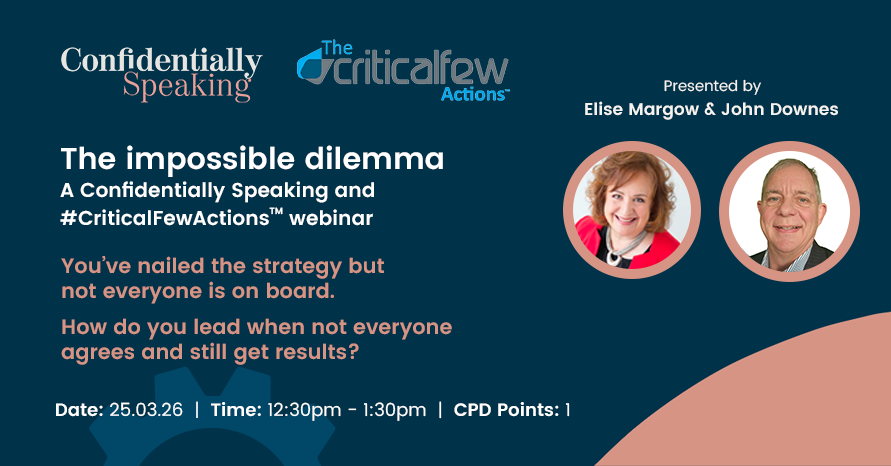 Confidentially Speaking

The criticalfew Actions™

Presented by
Elise Margow & John Downes

The impossible dilemma
A Confidentially Speaking and #CriticalFewActions™ webinar

You've nailed the strategy but not everyone is on board.

How do you lead when not everyone agrees and still get results?

Date: 25.03.26 | Time: 12:30pm - 1:30pm | CPD Points: 1